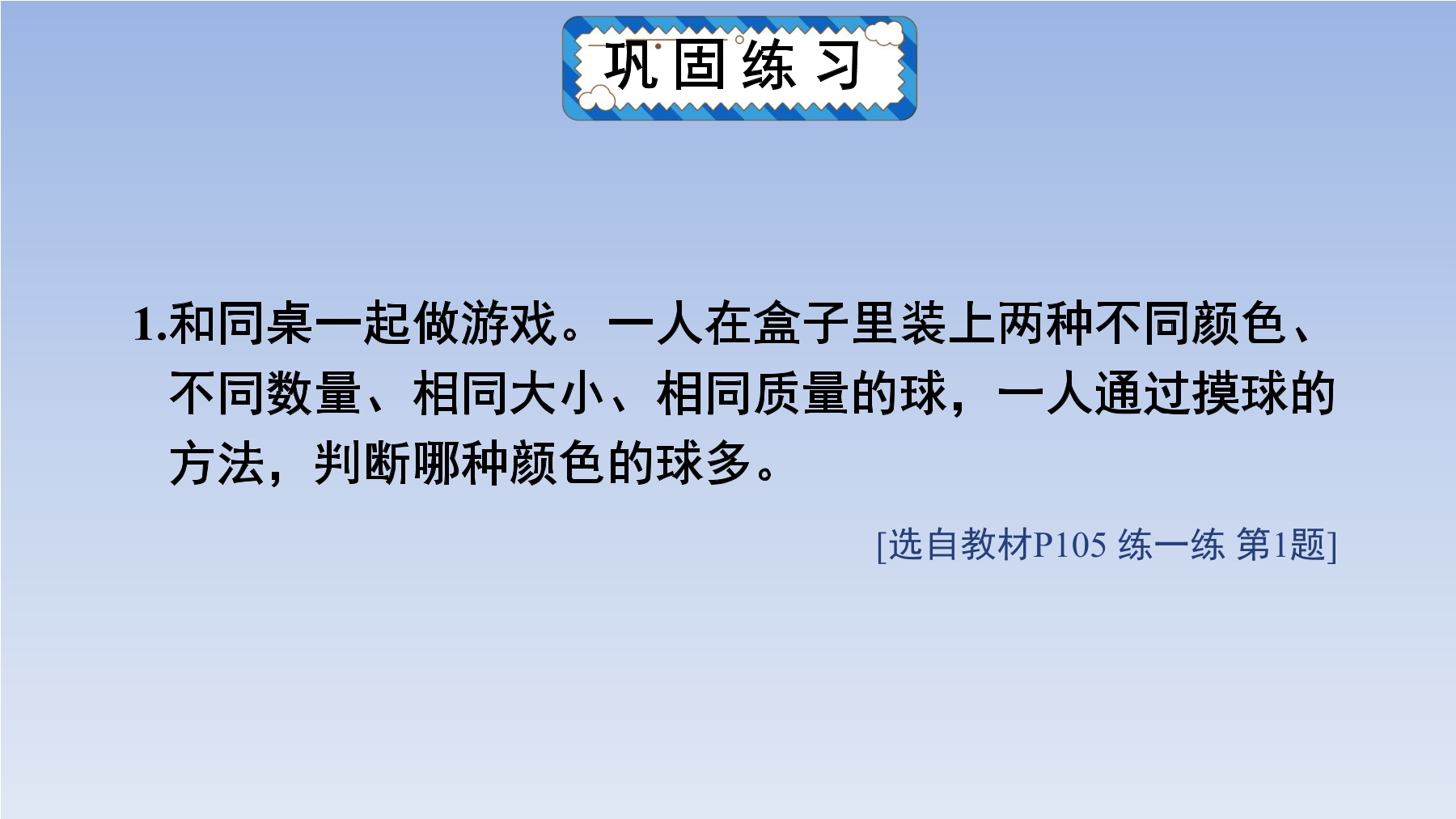 巩固练习

1.和同桌一起做游戏。一人在盒子里装上两种不同颜色、不同数量、相同大小、相同质量的球，一人通过摸球的方法，判断哪种颜色的球多。

[选自教材P105 练一练 第1题]